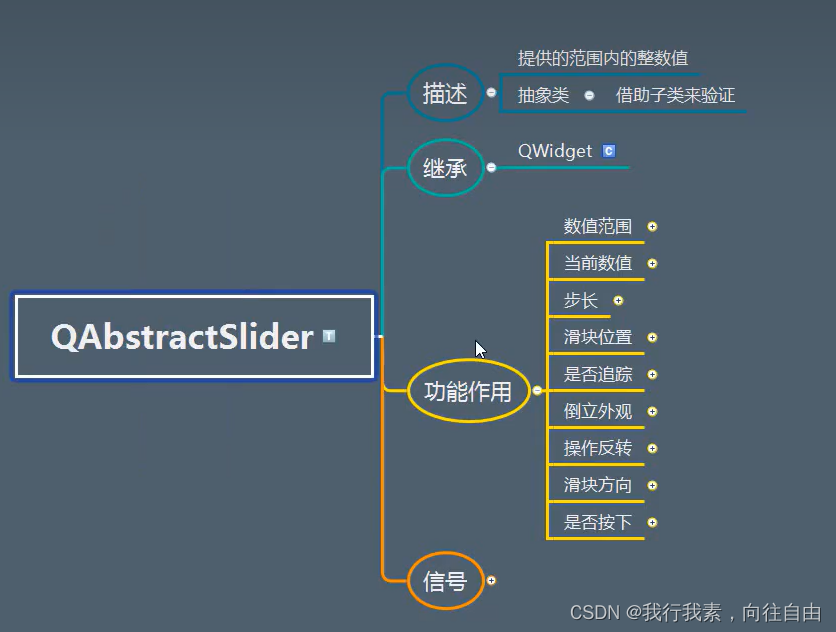 QAbstractSlider

描述
提供的范围内的整数值
抽象类
借助子类来验证

继承
QWidget

功能作用
数值范围
当前数值
步长
滑块位置
是否追踪
倒立外观
操作反转
滑块方向
是否按下

信号

CSDN @我行我素，向往自由